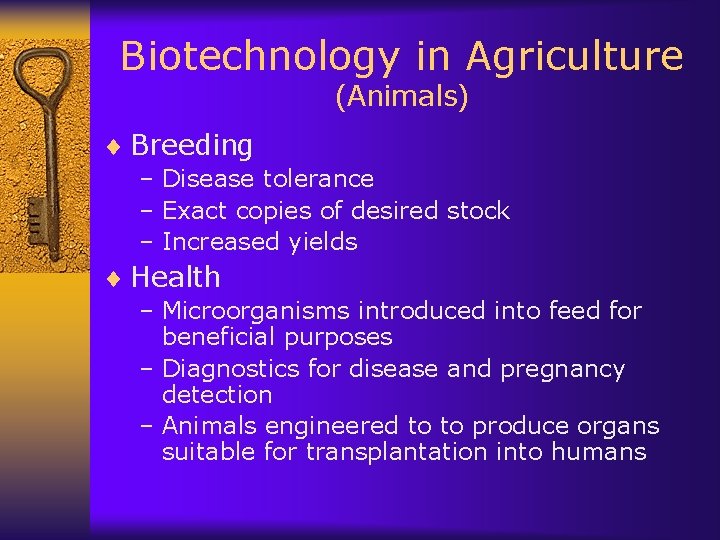 Biotechnology in Agriculture
(Animals)

♦ Breeding
– Disease tolerance
– Exact copies of desired stock
– Increased yields

♦ Health
– Microorganisms introduced into feed for beneficial purposes
– Diagnostics for disease and pregnancy detection
– Animals engineered to to produce organs suitable for transplantation into humans